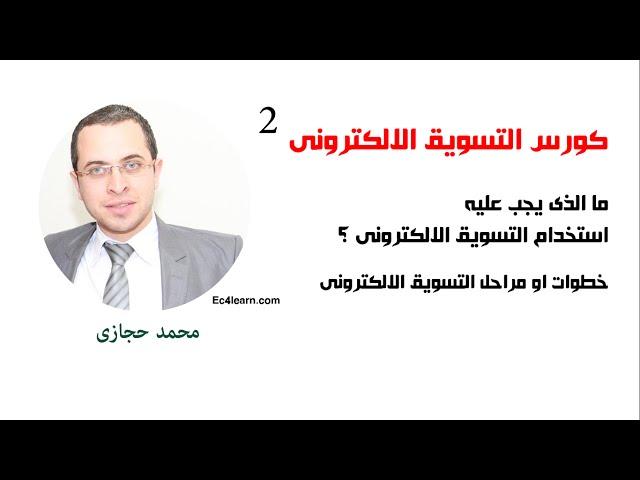 كورس التسويق الالكترونى 2

ما الذى يجب عليه
استخدام التسويق الالكترونى ؟

خطوات او مراحل التسويق الالكترونى

Ec4learn.com

محمد حجازى